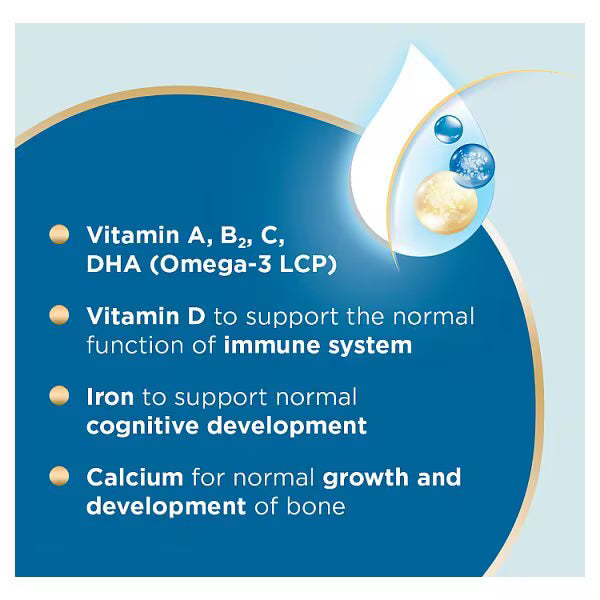 Vitamin A, $B_2$, C, DHA (Omega-3 LCP)

Vitamin D to support the normal function of immune system

Iron to support normal cognitive development

Calcium for normal growth and development of bone